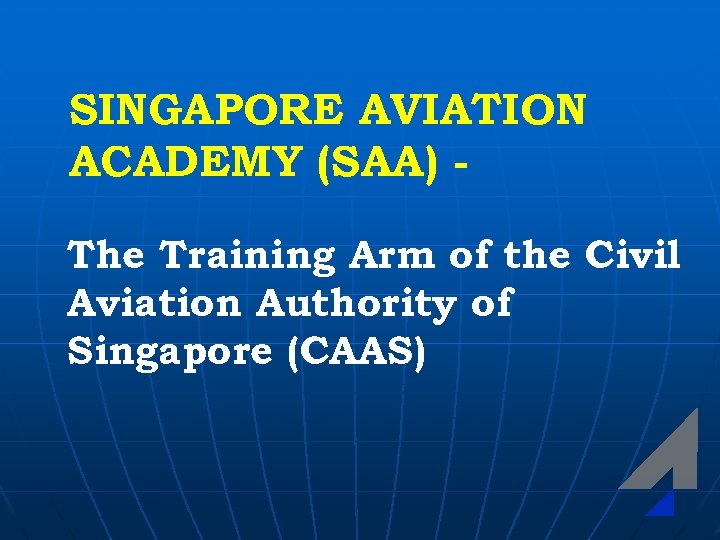 SINGAPORE AVIATION ACADEMY (SAA) -

The Training Arm of the Civil Aviation Authority of Singapore (CAAS)